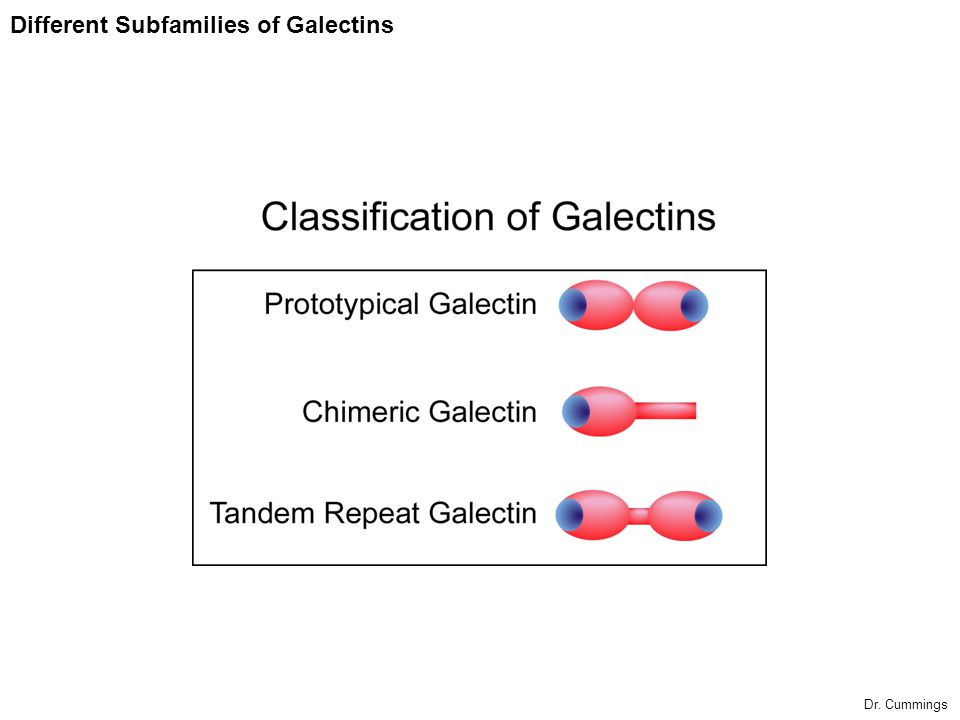 Different Subfamilies of Galectins

Classification of Galectins

Prototypical Galectin

Chimeric Galectin

Tandem Repeat Galectin

Dr. Cummings